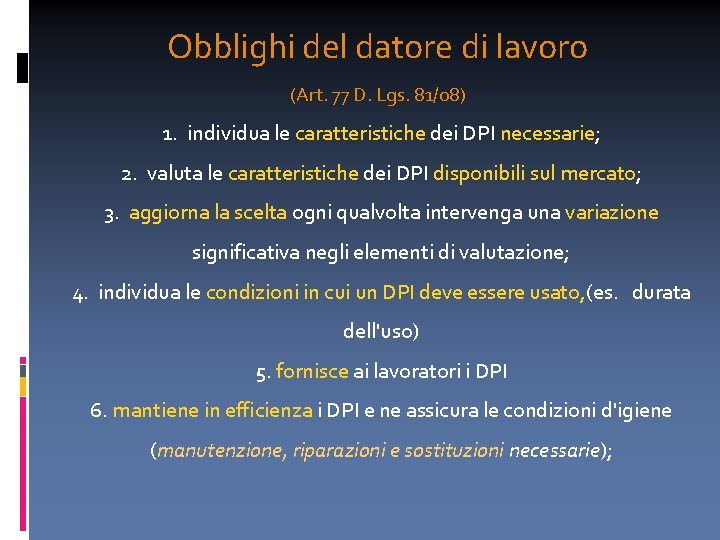 Obblighi del datore di lavoro

(Art. 77 D. Lgs. 81/08)

1. individua le caratteristiche dei DPI necessarie;

2. valuta le caratteristiche dei DPI disponibili sul mercato;

3. aggiorna la scelta ogni qualvolta intervenga una variazione significativa negli elementi di valutazione;

4. individua le condizioni in cui un DPI deve essere usato,(es. durata dell'uso)

5. fornisce ai lavoratori i DPI

6. mantiene in efficienza i DPI e ne assicura le condizioni d'igiene (manutenzione, riparazioni e sostituzioni necessarie);